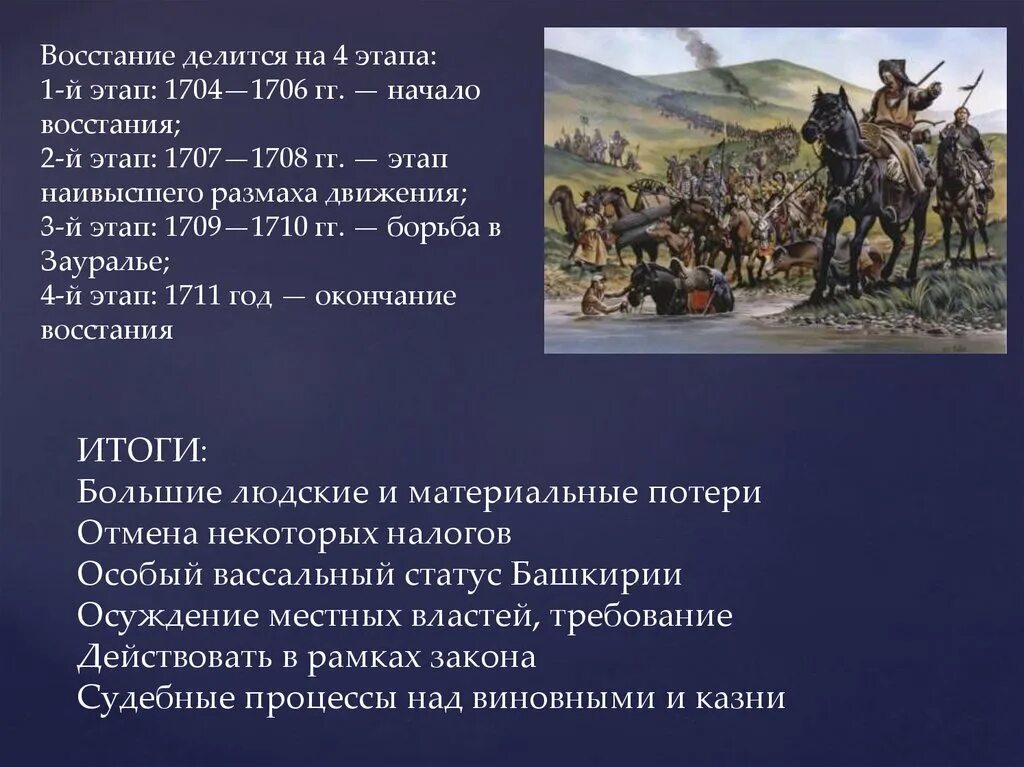 Восстание делится на 4 этапа:
1-й этап: 1704—1706 гг. — начало восстания;
2-й этап: 1707—1708 гг. — этап наивысшего размаха движения;
3-й этап: 1709—1710 гг. — борьба в Зауралье;
4-й этап: 1711 год — окончание восстания

ИТОГИ:
Большие людские и материальные потери
Отмена некоторых налогов
Особый вассальный статус Башкирии
Осуждение местных властей, требование
Действовать в рамках закона
Судебные процессы над виновными и казни